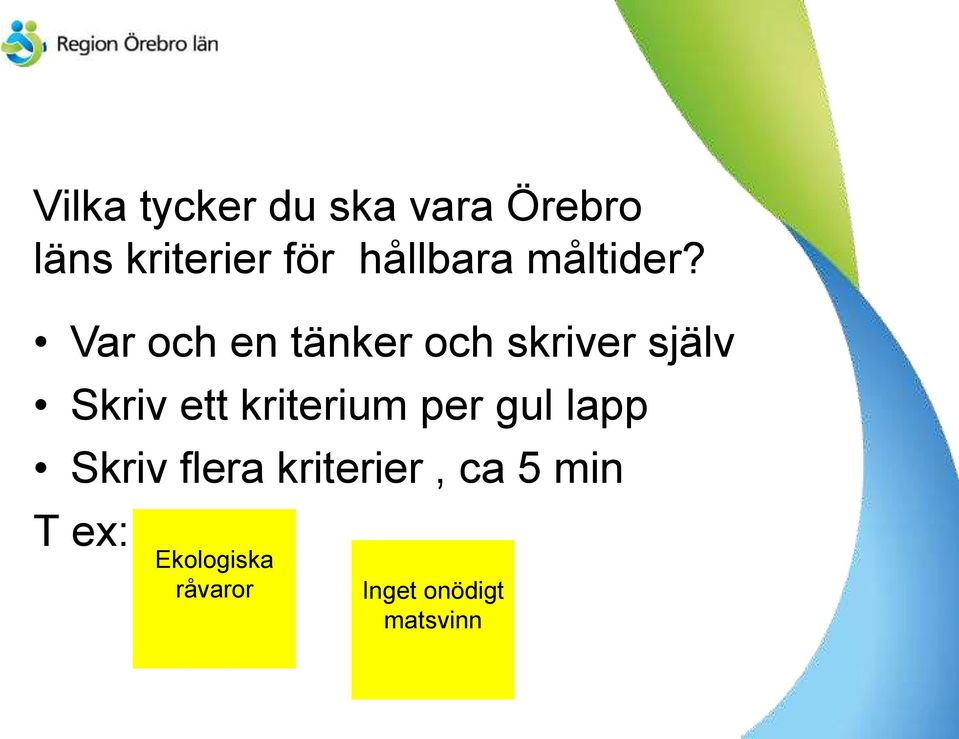 Region Örebro län

Vilka tycker du ska vara Örebro läns kriterier för  hållbara måltider?

• Var och en tänker och skriver själv
• Skriv ett kriterium per gul lapp
• Skriv flera kriterier , ca 5 min

T ex:

Ekologiska råvaror

Inget onödigt matsvinn